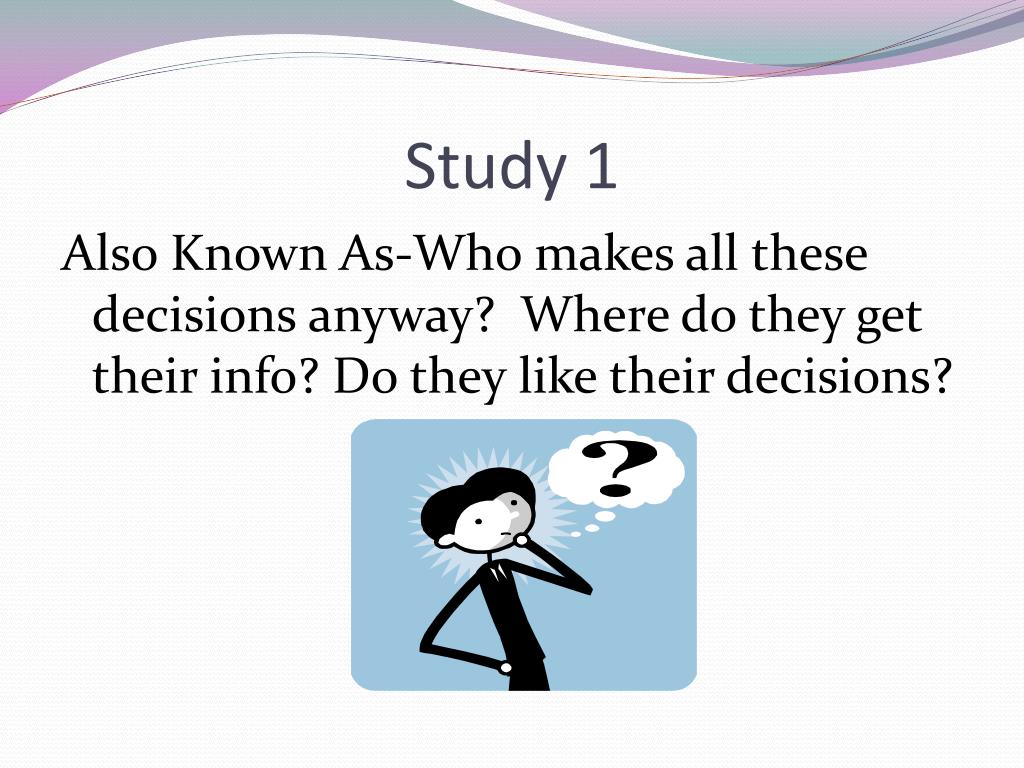 Study 1

Also Known As-Who makes all these decisions anyway? Where do they get their info? Do they like their decisions?

?